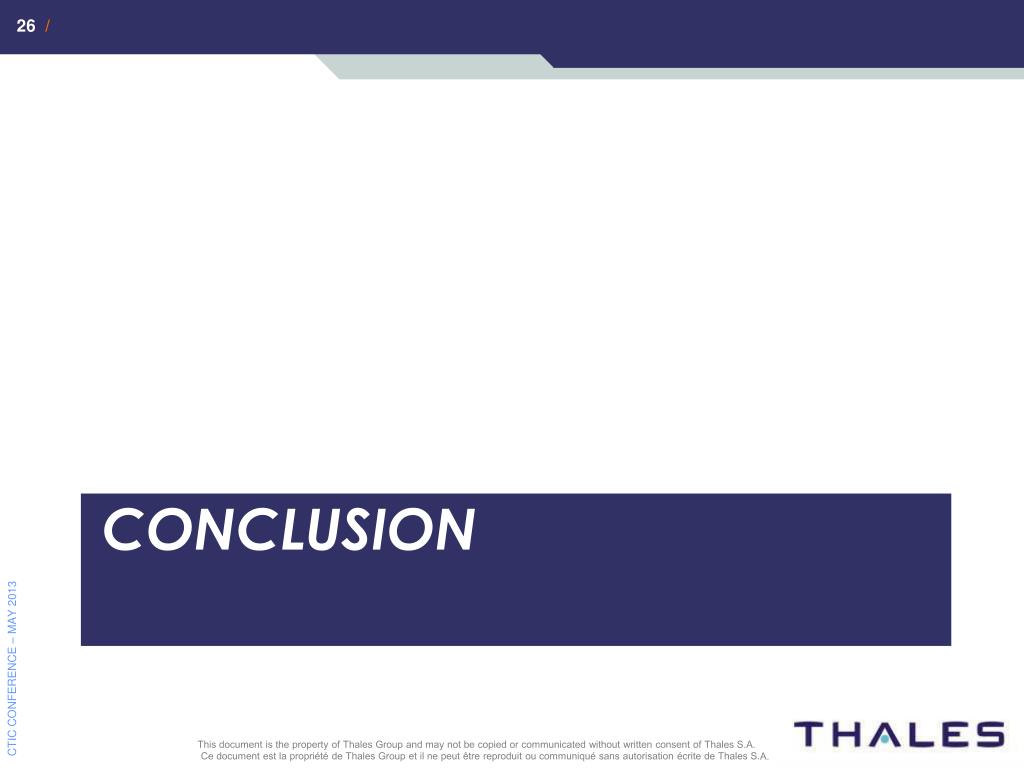 26 /

CONCLUSION

CTIC CONFERENCE – MAY 2013

This document is the property of Thales Group and may not be copied or communicated without written consent of Thales S.A.
Ce document est la propriété de Thales Group et il ne peut être reproduit ou communiqué sans autorisation écrite de Thales S.A.

THALES